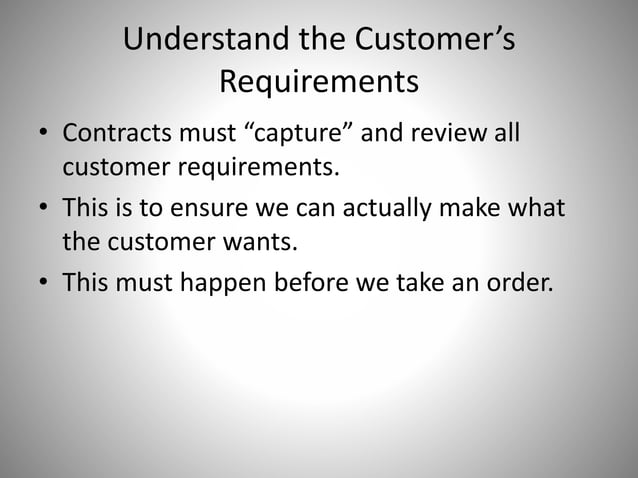 Understand the Customer’s Requirements

• Contracts must “capture” and review all customer requirements.
• This is to ensure we can actually make what the customer wants.
• This must happen before we take an order.